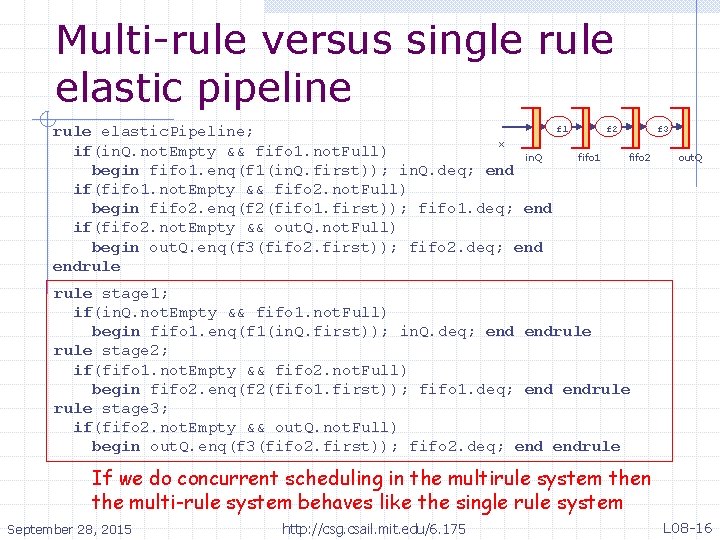 Multi-rule versus single rule elastic pipeline

x
f1
f2
f3
inQ
fifo1
fifo2
outQ

rule elasticPipeline;
  if(inQ.notEmpty && fifo1.notFull)
    begin fifo1.enq(f1(inQ.first)); inQ.deq; end
  if(fifo1.notEmpty && fifo2.notFull)
    begin fifo2.enq(f2(fifo1.first)); fifo1.deq; end
  if(fifo2.notEmpty && outQ.notFull)
    begin outQ.enq(f3(fifo2.first)); fifo2.deq; end
endrule

rule stage1;
  if(inQ.notEmpty && fifo1.notFull)
    begin fifo1.enq(f1(inQ.first)); inQ.deq; end endrule
rule stage2;
  if(fifo1.notEmpty && fifo2.notFull)
    begin fifo2.enq(f2(fifo1.first)); fifo1.deq; end endrule
rule stage3;
  if(fifo2.notEmpty && outQ.notFull)
    begin outQ.enq(f3(fifo2.first)); fifo2.deq; end endrule

If we do concurrent scheduling in the multirule system then the multi-rule system behaves like the single rule system

September 28, 2015
http://csg.csail.mit.edu/6.175
L08-16